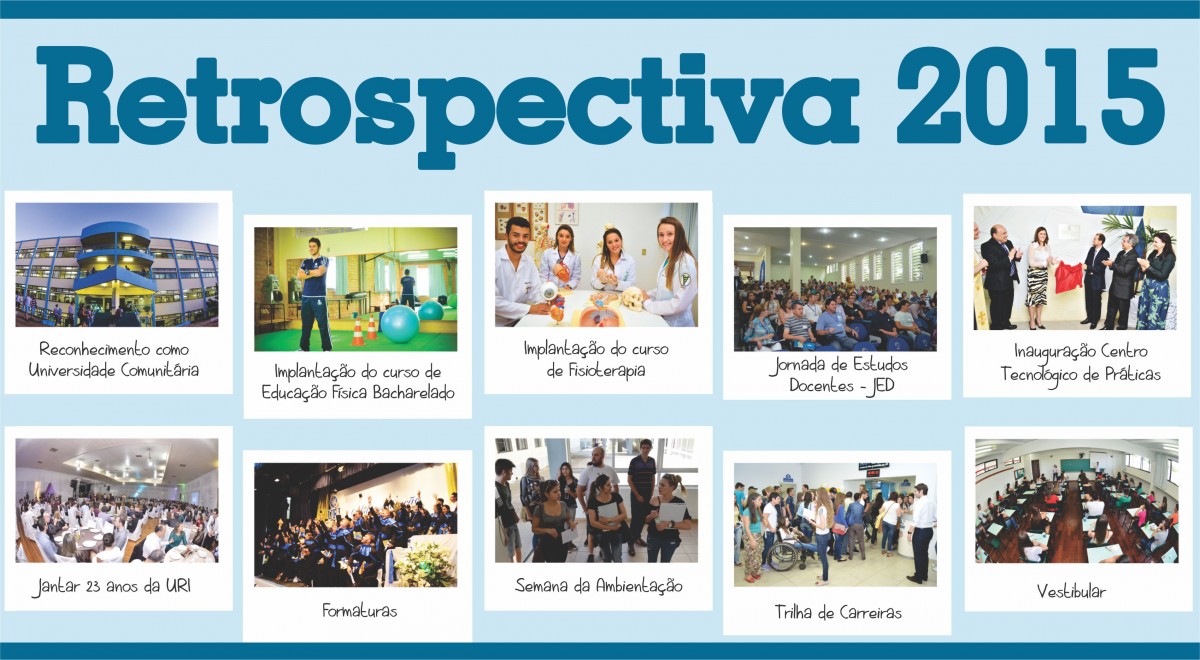 Retrospectiva 2015

Reconhecimento como Universidade Comunitária

Implantação do curso de Educação Física Bacharelado

Implantação do curso de Fisioterapia

Jornada de Estudos Docentes - JED

Inauguração Centro Tecnológico de Práticas

Jantar 23 anos da URI

Formaturas

Semana da Ambientação

Trilha de Carreiras

Vestibular